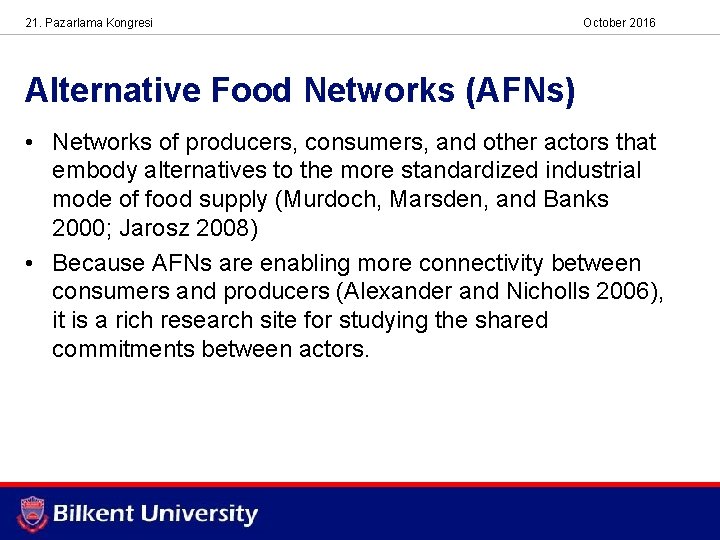 21. Pazarlama Kongresi

October 2016

Alternative Food Networks (AFNs)

• Networks of producers, consumers, and other actors that embody alternatives to the more standardized industrial mode of food supply (Murdoch, Marsden, and Banks 2000; Jarosz 2008)

• Because AFNs are enabling more connectivity between consumers and producers (Alexander and Nicholls 2006), it is a rich research site for studying the shared commitments between actors.

Bilkent University